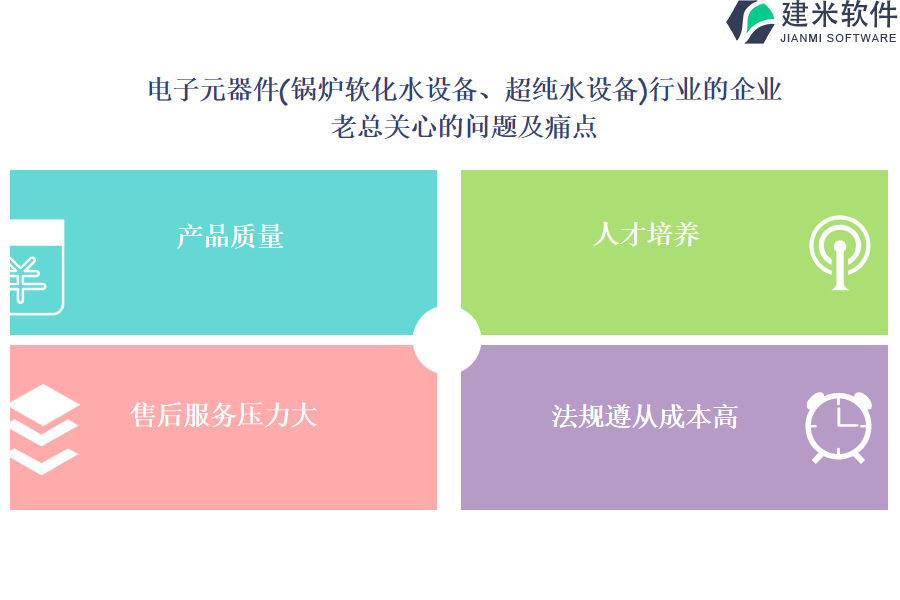 建米软件
JIANMI SOFTWARE

电子元器件(锅炉软化水设备、超纯水设备)行业的企业老总关心的问题及痛点

产品质量

人才培养

售后服务压力大

法规遵从成本高